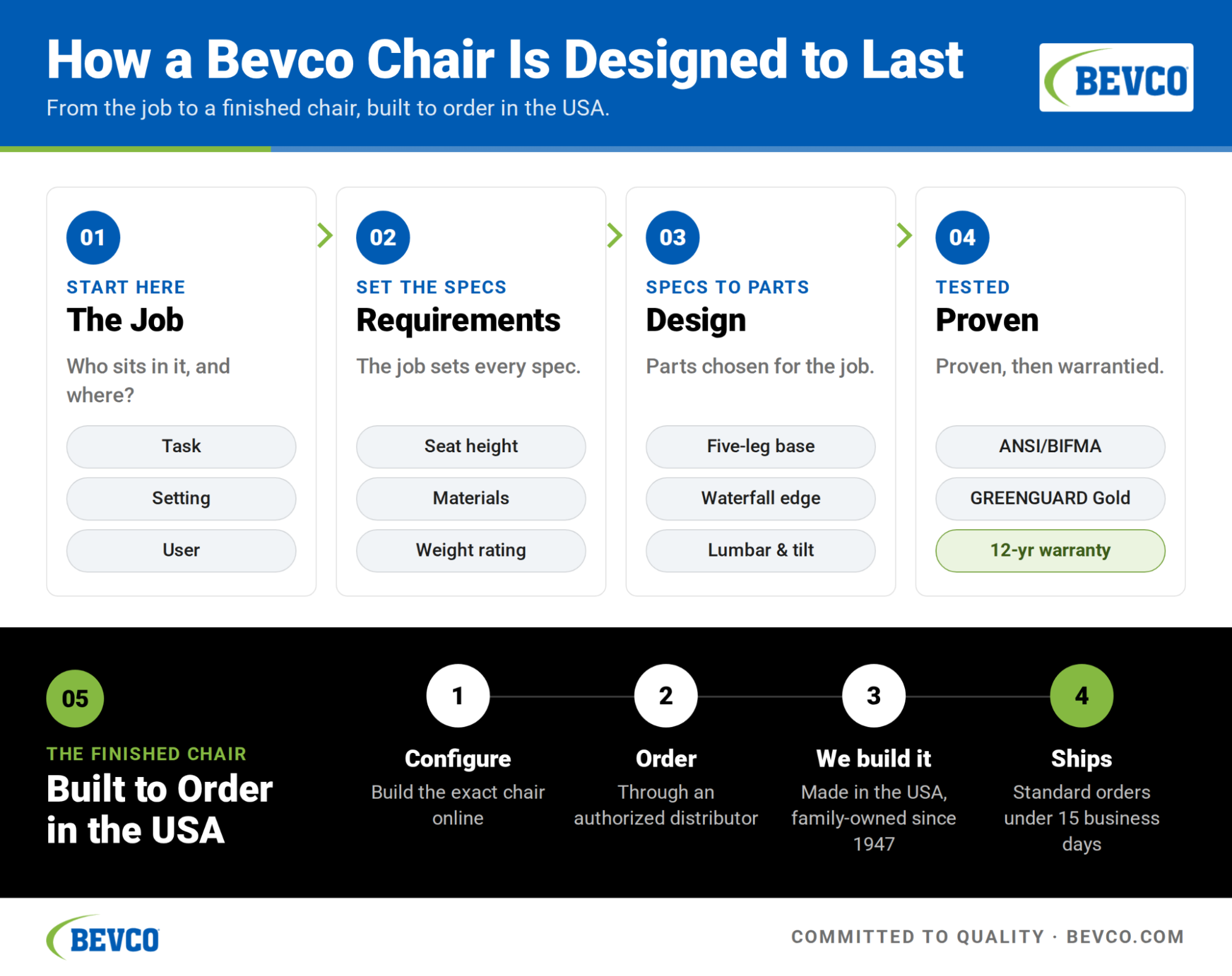 How a Bevco Chair Is Designed to Last

From the job to a finished chair, built to order in the USA.

BEVCO

01
START HERE
The Job
Who sits in it, and where?
Task
Setting
User

02
SET THE SPECS
Requirements
The job sets every spec.
Seat height
Materials
Weight rating

03
SPECS TO PARTS
Design
Parts chosen for the job.
Five-leg base
Waterfall edge
Lumbar & tilt

04
TESTED
Proven
Proven, then warrantied.
ANSI/BIFMA
GREENGUARD Gold
12-yr warranty

05
THE FINISHED CHAIR
Built to Order in the USA

1
Configure
Build the exact chair online

2
Order
Through an authorized distributor

3
We build it
Made in the USA, family-owned since 1947

4
Ships
Standard orders under 15 business days

BEVCO

COMMITTED TO QUALITY · BEVCO.COM